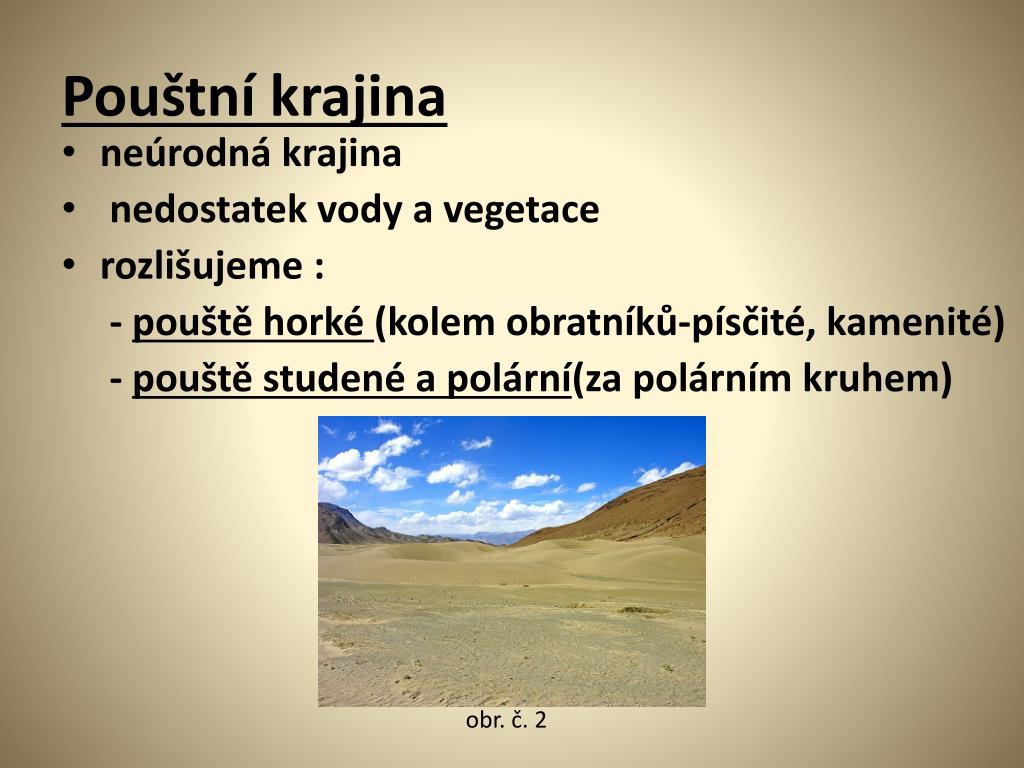 Pouštní krajina

• neúrodná krajina
• nedostatek vody a vegetace
• rozlišujeme :
- pouště horké (kolem obratníků-písčité, kamenité)
- pouště studené a polární(za polárním kruhem)

obr. č. 2